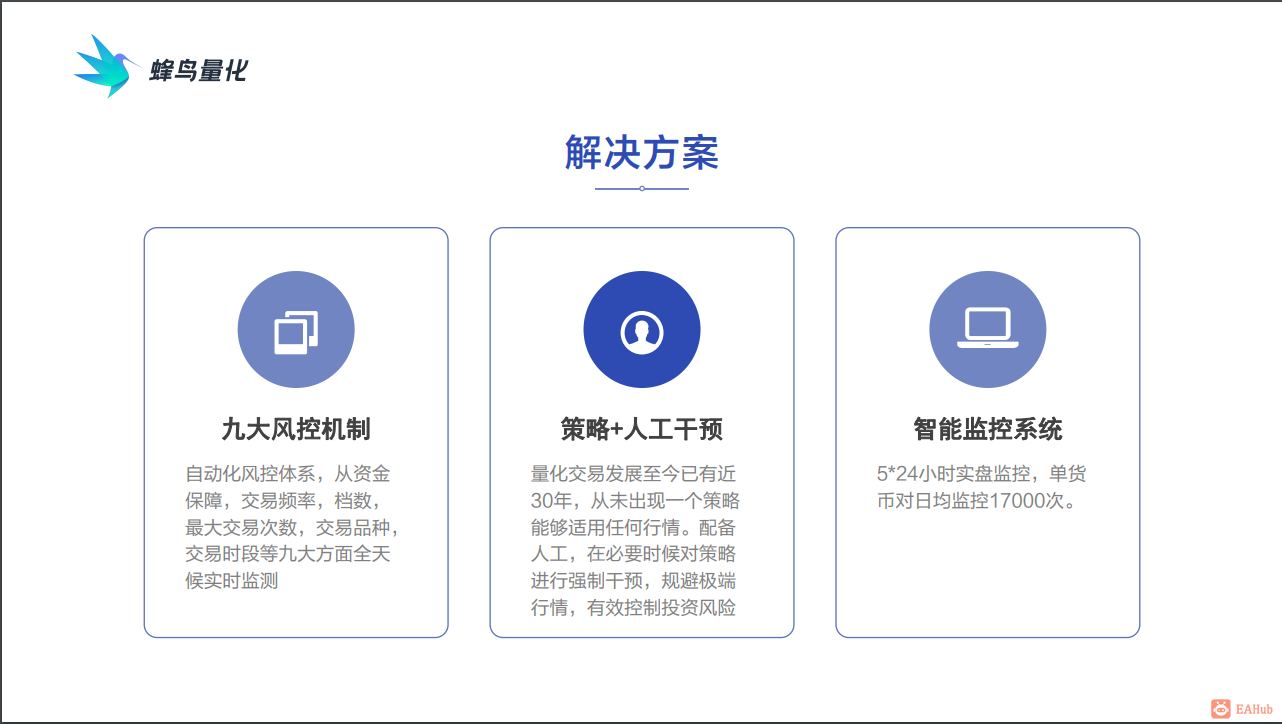 蜂鸟量化

解决方案

九大风控机制

自动化风控体系，从资金保障，交易频率，档数，最大交易次数，交易品种，交易时段等九大方面全天候实时监测

策略+人工干预

量化交易发展至今已有近30年，从未出现一个策略能够适用任何行情。配备人工，在必要时候对策略进行强制干预，规避极端行情，有效控制投资风险

智能监控系统

5*24小时实盘监控，单货币对日均监控17000次。

EAHub